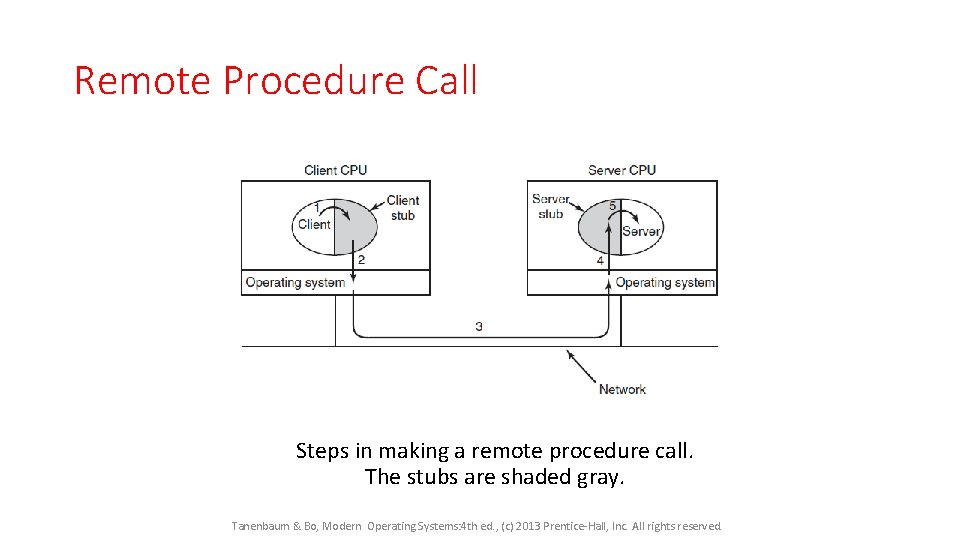 Remote Procedure Call

Client CPU

1

Client

Client stub

2

Operating system

Server CPU

Server stub

5

Server

4

Operating system

3

Network

Steps in making a remote procedure call. The stubs are shaded gray.

Tanenbaum & Bo, Modern Operating Systems:4th ed., (c) 2013 Prentice-Hall, Inc. All rights reserved.